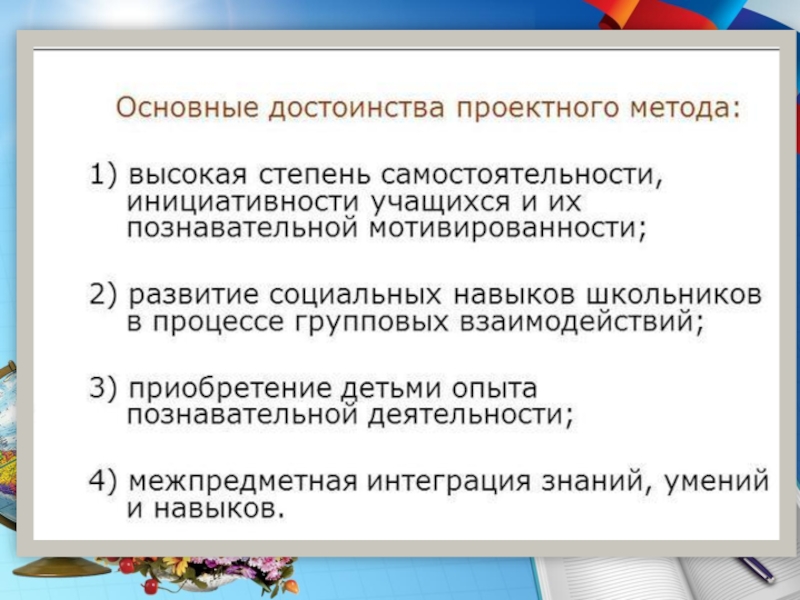 Основные достоинства проектного метода:

1) высокая степень самостоятельности, инициативности учащихся и их познавательной мотивированности;

2) развитие социальных навыков школьников в процессе групповых взаимодействий;

3) приобретение детьми опыта познавательной деятельности;

4) межпредметная интеграция знаний, умений и навыков.